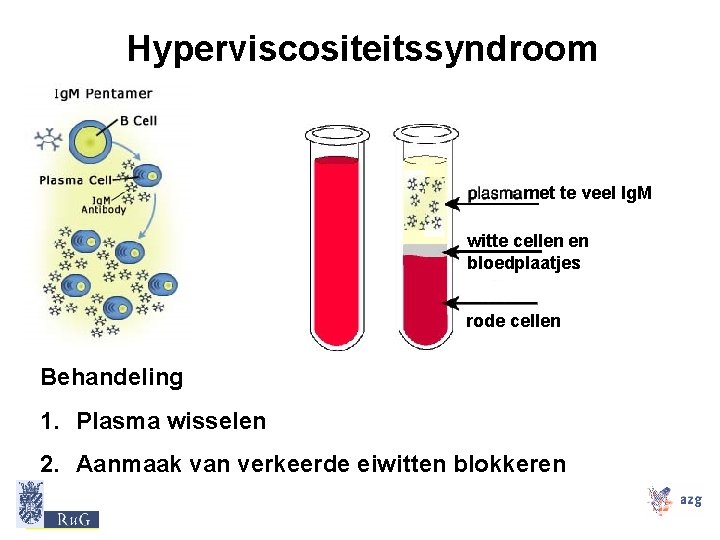 Hyperviscositeitssyndroom

IgM Pentamer

B Cell

Plasma Cell

IgM Antibody

plasmamet te veel IgM

witte cellen en bloedplaatjes

rode cellen

Behandeling

1. Plasma wisselen

2. Aanmaak van verkeerde eiwitten blokkeren

RuG

azg